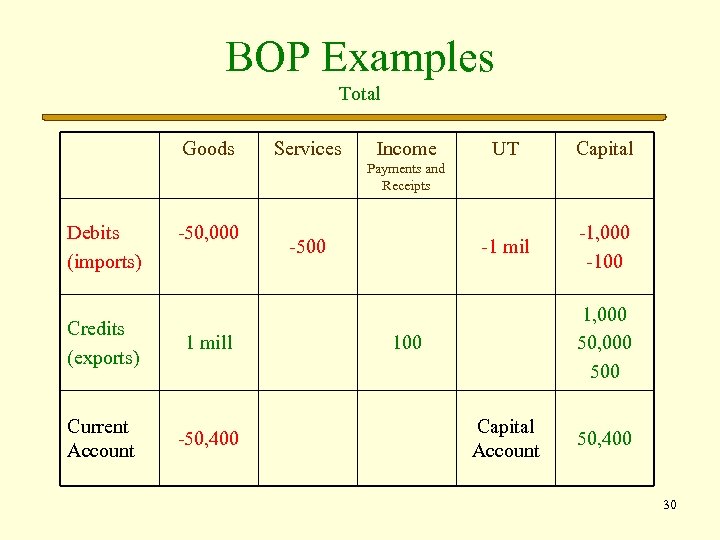 BOP Examples
Total

|  | Goods | Services | Income Payments and Receipts | UT | Capital |
|---|---|---|---|---|---|
| Debits (imports) | -50,000 | -500 |  | -1 mil | -1,000 -100 |
| Credits (exports) | 1 mill |  | 100 |  | 1,000 50,000 500 |
| Current Account | -50,400 |  |  | Capital Account | 50,400 |

30